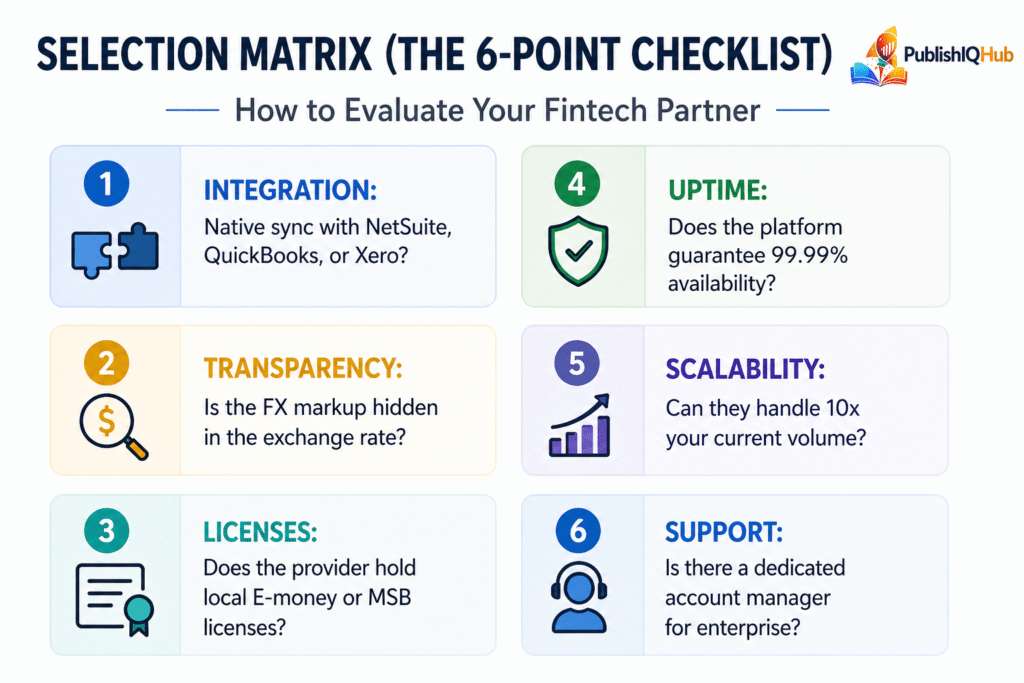 SELECTION MATRIX (THE 6-POINT CHECKLIST)

PublishIQHub

How to Evaluate Your Fintech Partner

1
INTEGRATION:
Native sync with NetSuite, QuickBooks, or Xero?

2
TRANSPARENCY:
Is the FX markup hidden in the exchange rate?

$

3
LICENSES:
Does the provider hold local E-money or MSB licenses?

4
UPTIME:
Does the platform guarantee 99.99% availability?

5
SCALABILITY:
Can they handle 10x your current volume?

6
SUPPORT:
Is there a dedicated account manager for enterprise?